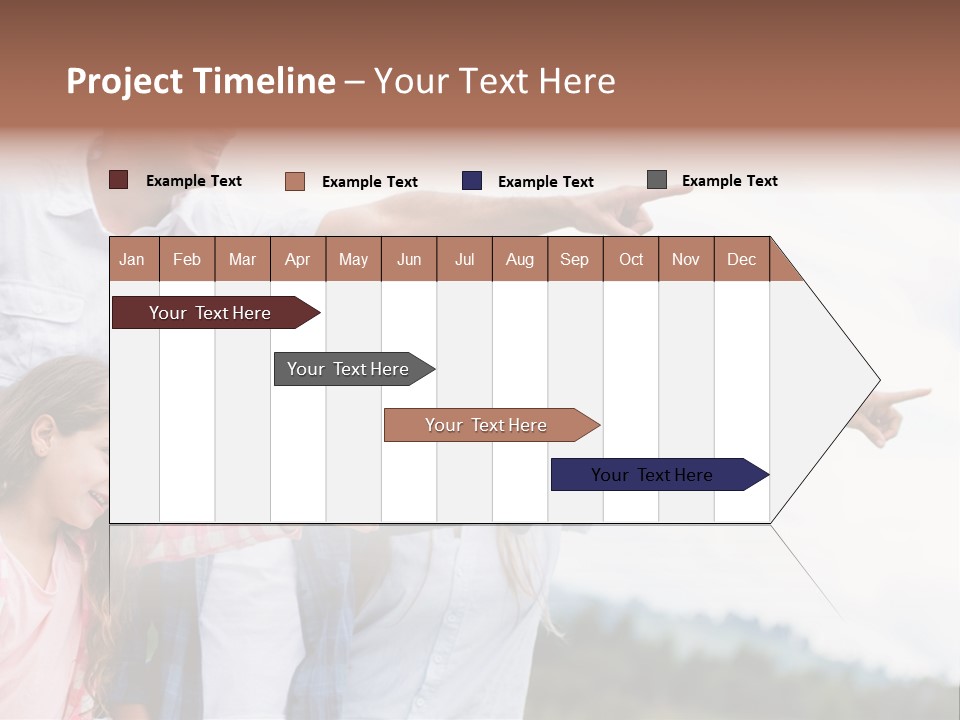 Project Timeline – Your Text Here

Example Text
Example Text
Example Text
Example Text

| Jan | Feb | Mar | Apr | May | Jun | Jul | Aug | Sep | Oct | Nov | Dec |
|---|---|---|---|---|---|---|---|---|---|---|---|

Your Text Here
Your Text Here
Your Text Here
Your Text Here